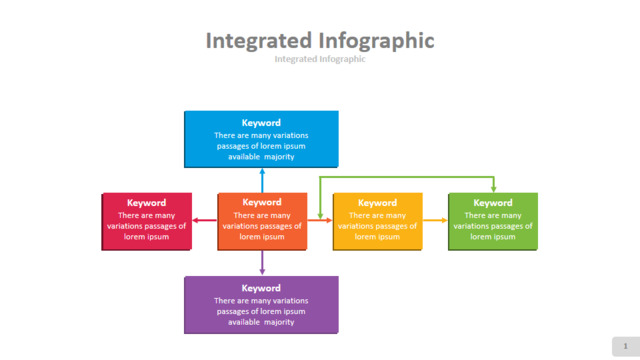 Integrated Infographic

Integrated Infographic

Keyword
There are many variations passages of lorem ipsum available majority

Keyword
There are many variations passages of lorem ipsum

Keyword
There are many variations passages of lorem ipsum

Keyword
There are many variations passages of lorem ipsum

Keyword
There are many variations passages of lorem ipsum

Keyword
There are many variations passages of lorem ipsum available majority

1